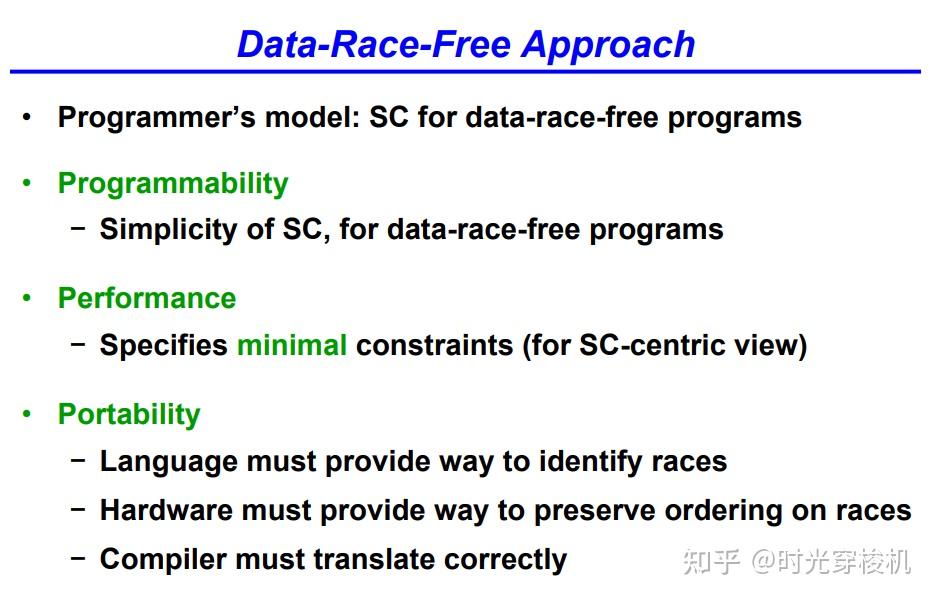 Data-Race-Free Approach

• Programmer's model: SC for data-race-free programs

• Programmability
 − Simplicity of SC, for data-race-free programs

• Performance
 − Specifies minimal constraints (for SC-centric view)

• Portability
 − Language must provide way to identify races
 − Hardware must provide way to preserve ordering on races
 − Compiler must translate correctly

知乎 @时光穿梭机